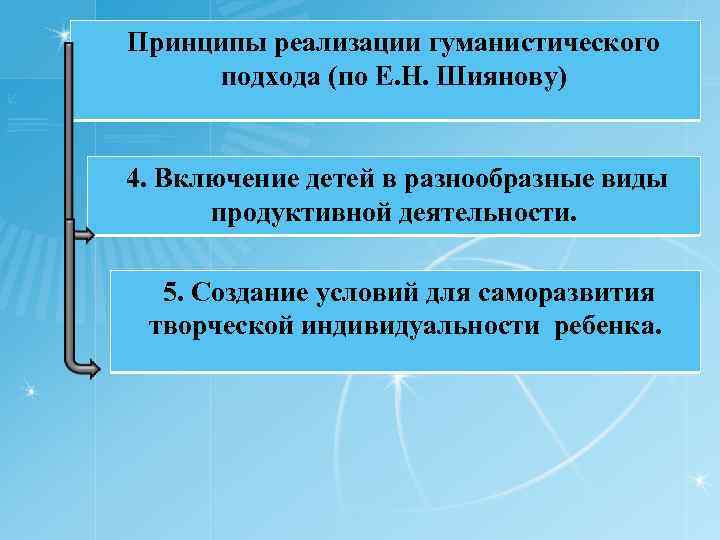 Принципы реализации гуманистического подхода (по Е.Н. Шиянову)

4. Включение детей в разнообразные виды продуктивной деятельности.

5. Создание условий для саморазвития творческой индивидуальности ребенка.